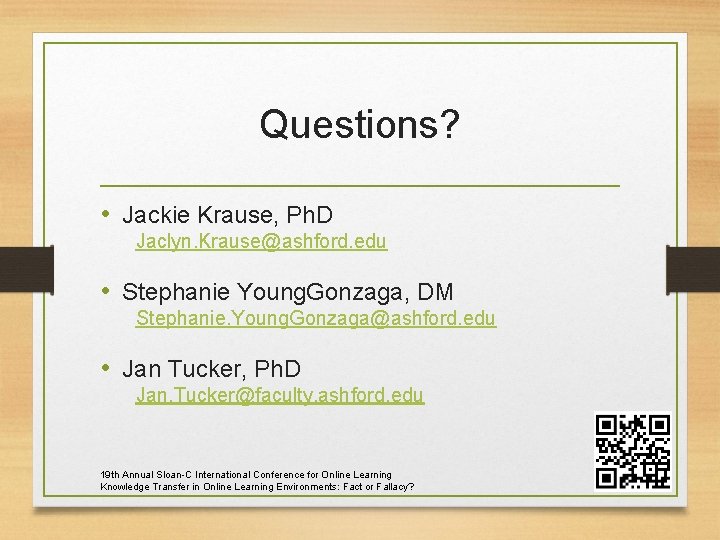 Questions?

• Jackie Krause, PhD
Jaclyn.Krause@ashford.edu

• Stephanie YoungGonzaga, DM
Stephanie.YoungGonzaga@ashford.edu

• Jan Tucker, PhD
Jan.Tucker@faculty.ashford.edu

19th Annual Sloan-C International Conference for Online Learning
Knowledge Transfer in Online Learning Environments: Fact or Fallacy?